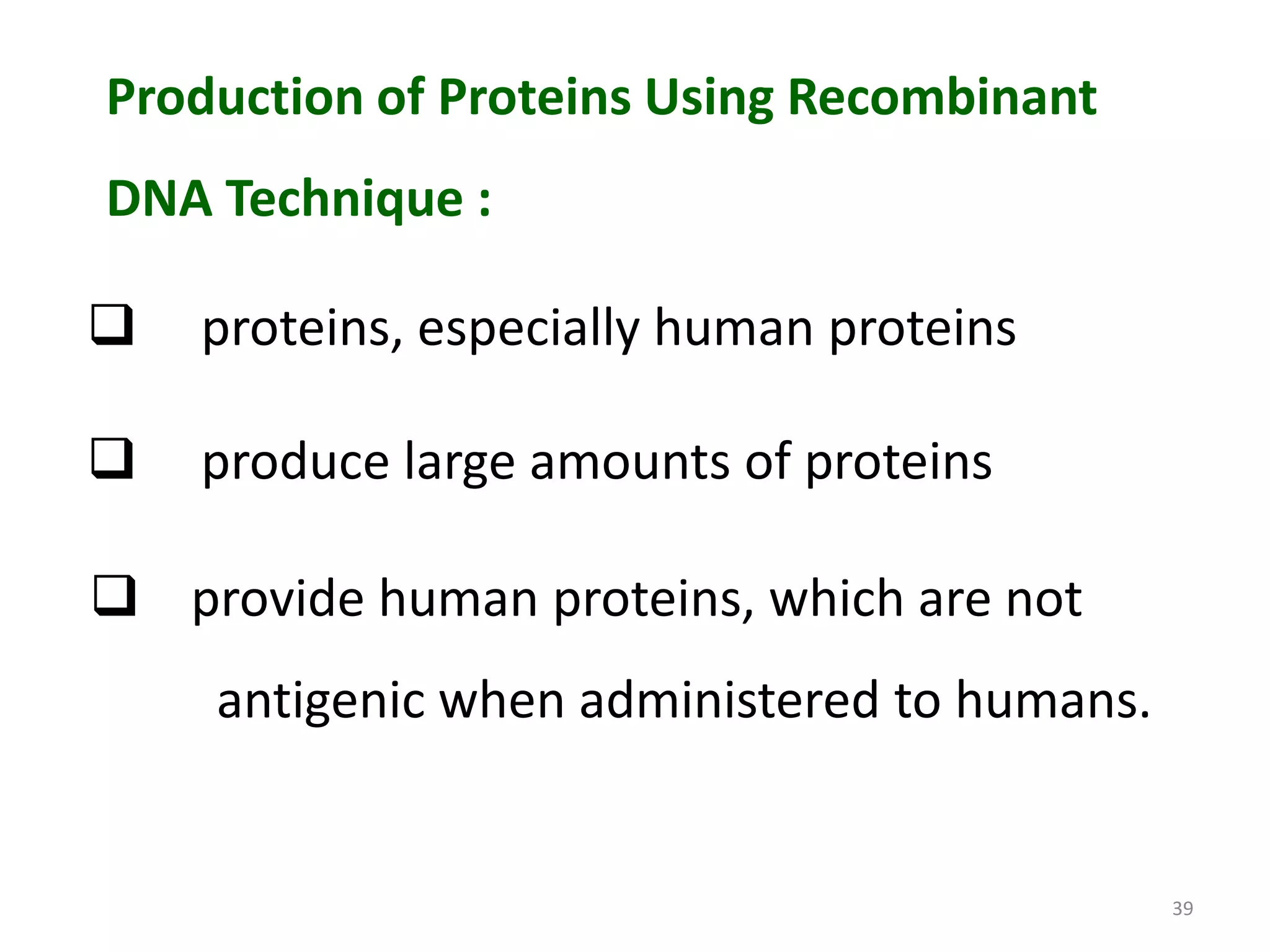 Production of Proteins Using Recombinant DNA Technique :

❑ proteins, especially human proteins

❑ produce large amounts of proteins

❑ provide human proteins, which are not antigenic when administered to humans.

39